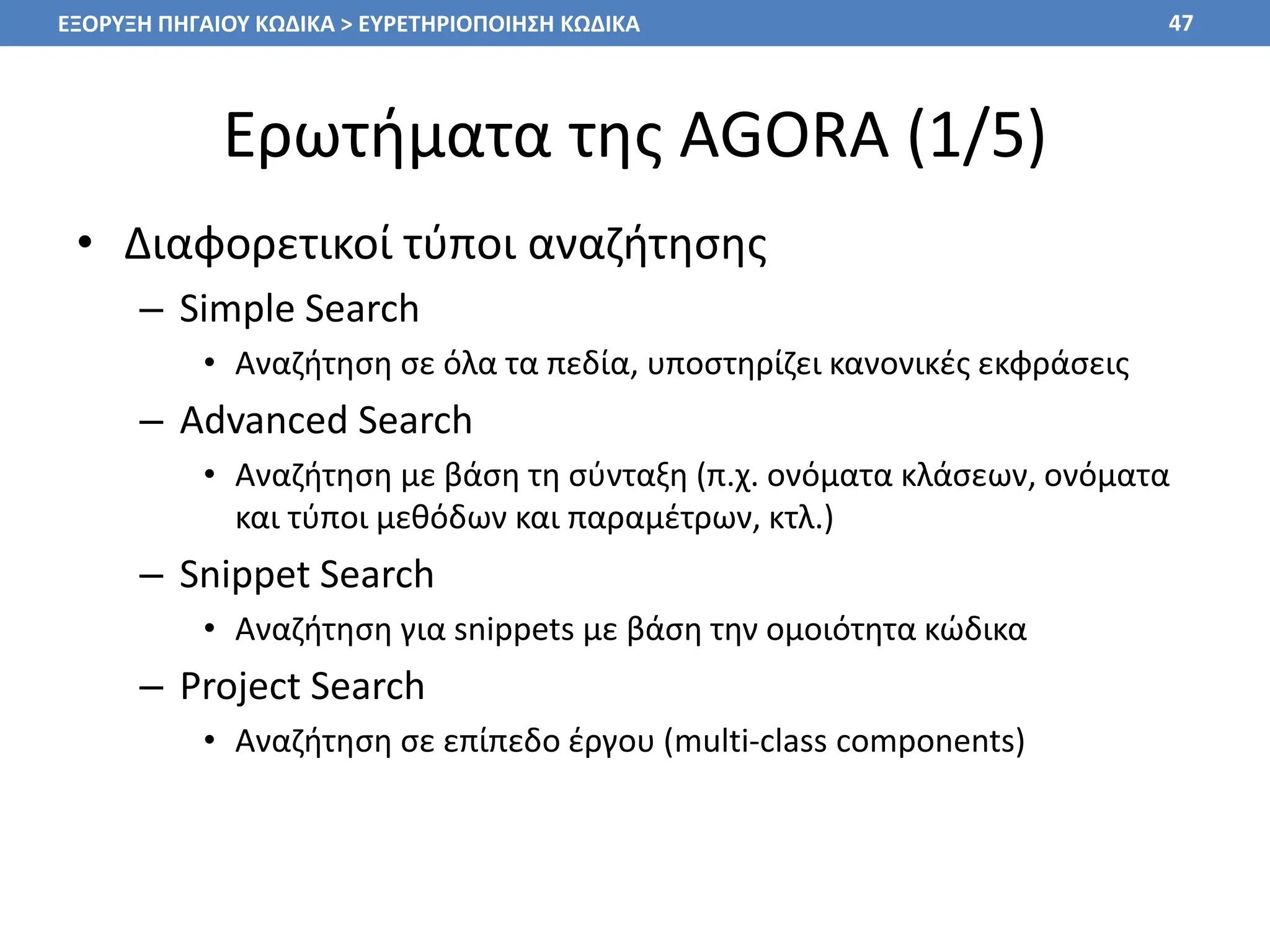 ΕΞΟΡΥΞΗ ΠΗΓΑΙΟΥ ΚΩΔΙΚΑ > ΕΥΡΕΤΗΡΙΟΠΟΙΗΣΗ ΚΩΔΙΚΑ 47

Ερωτήματα της AGORA (1/5)

• Διαφορετικοί τύποι αναζήτησης
– Simple Search
• Αναζήτηση σε όλα τα πεδία, υποστηρίζει κανονικές εκφράσεις
– Advanced Search
• Αναζήτηση με βάση τη σύνταξη (π.χ. ονόματα κλάσεων, ονόματα και τύποι μεθόδων και παραμέτρων, κτλ.)
– Snippet Search
• Αναζήτηση για snippets με βάση την ομοιότητα κώδικα
– Project Search
• Αναζήτηση σε επίπεδο έργου (multi-class components)